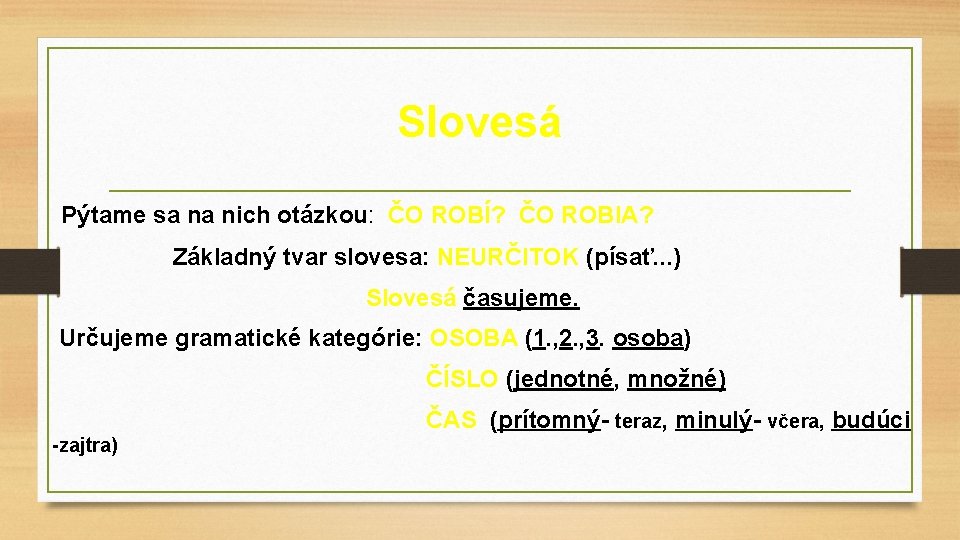 Slovesá

Pýtame sa na nich otázkou: ČO ROBÍ? ČO ROBIA?

Základný tvar slovesa: NEURČITOK (písať...)

Slovesá časujeme.

Určujeme gramatické kategórie: OSOBA (1.,2.,3. osoba)

ČÍSLO (jednotné, množné)

ČAS (prítomný- teraz, minulý- včera, budúci -zajtra)